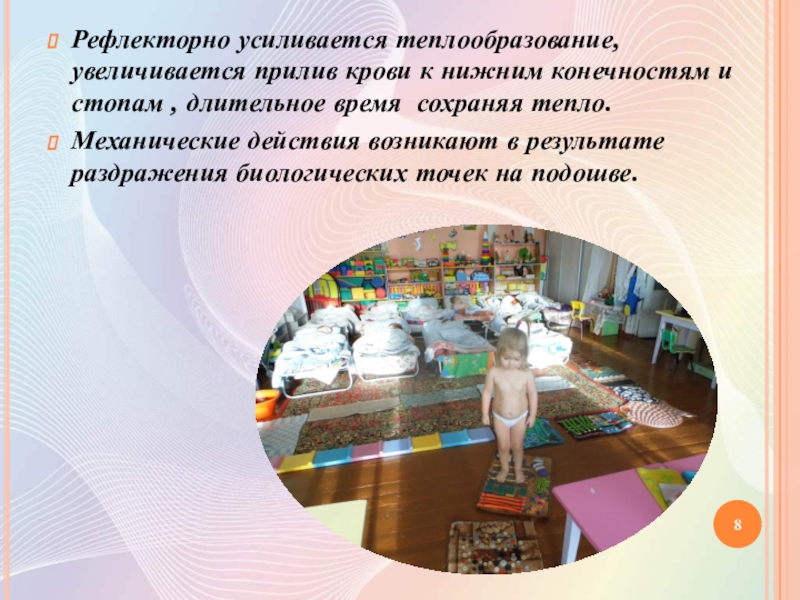 Рефлекторно усиливается теплообразование, увеличивается прилив крови к нижним конечностям и стопам , длительное время сохраняя тепло.

Механические действия возникают в результате раздражения биологических точек на подошве.

8